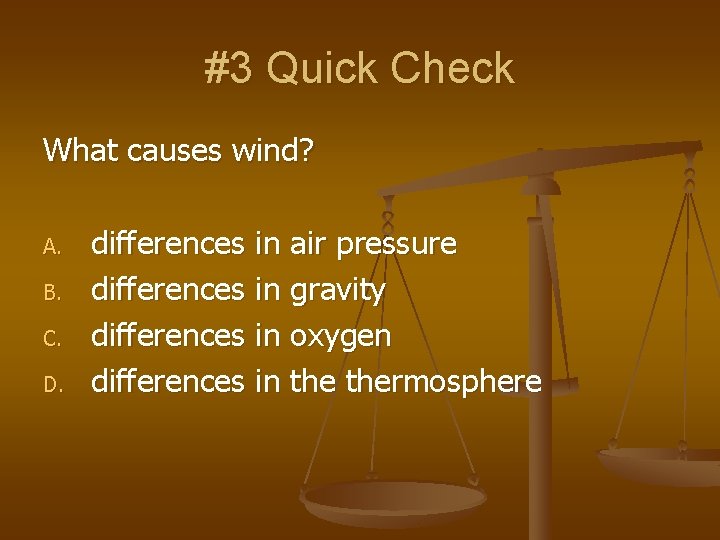 #3 Quick Check

What causes wind?

A. differences in air pressure
B. differences in gravity
C. differences in oxygen
D. differences in the thermosphere